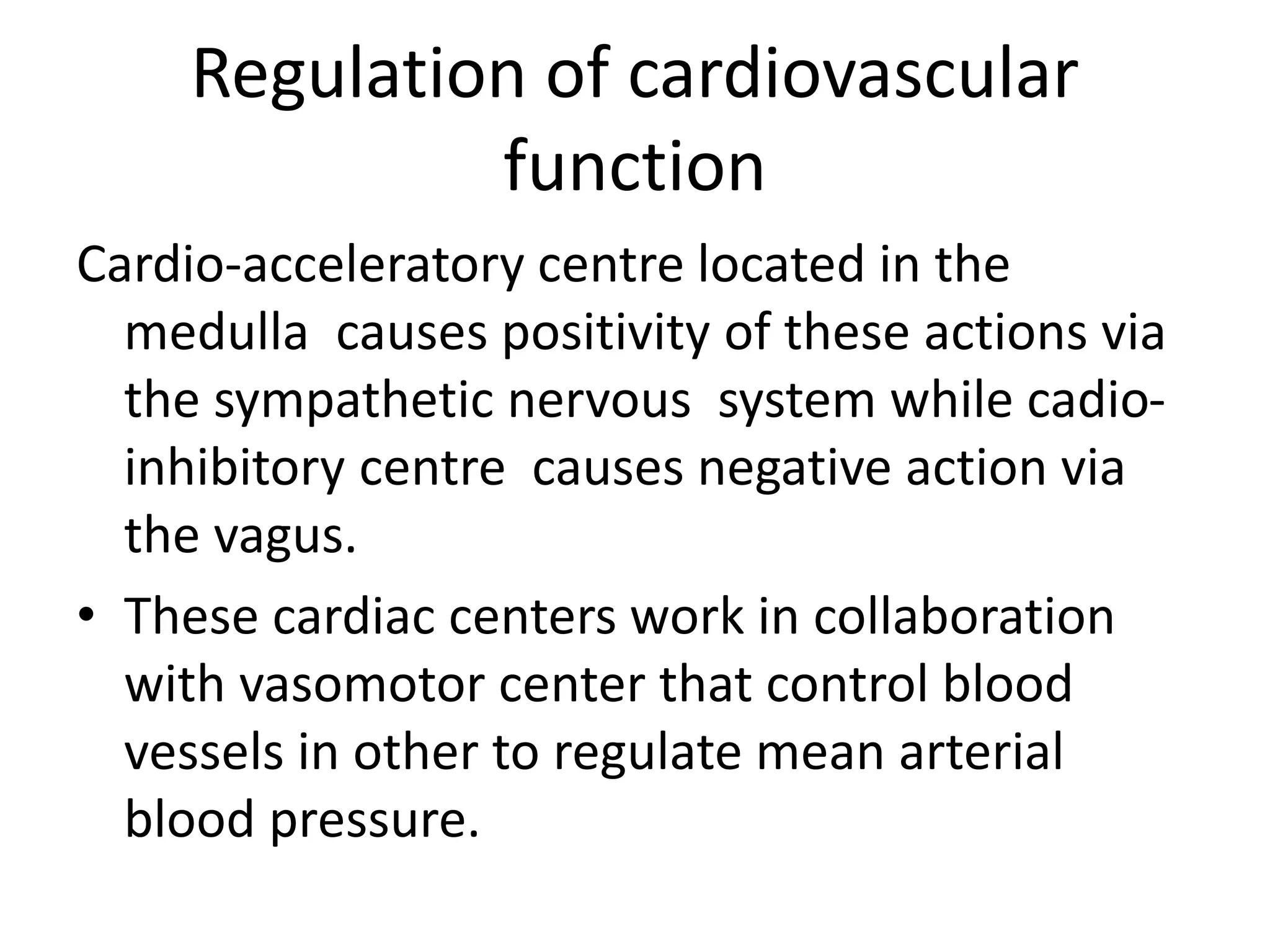 Regulation of cardiovascular function

Cardio-acceleratory centre located in the medulla causes positivity of these actions via the sympathetic nervous system while cadio-inhibitory centre causes negative action via the vagus.

• These cardiac centers work in collaboration with vasomotor center that control blood vessels in other to regulate mean arterial blood pressure.